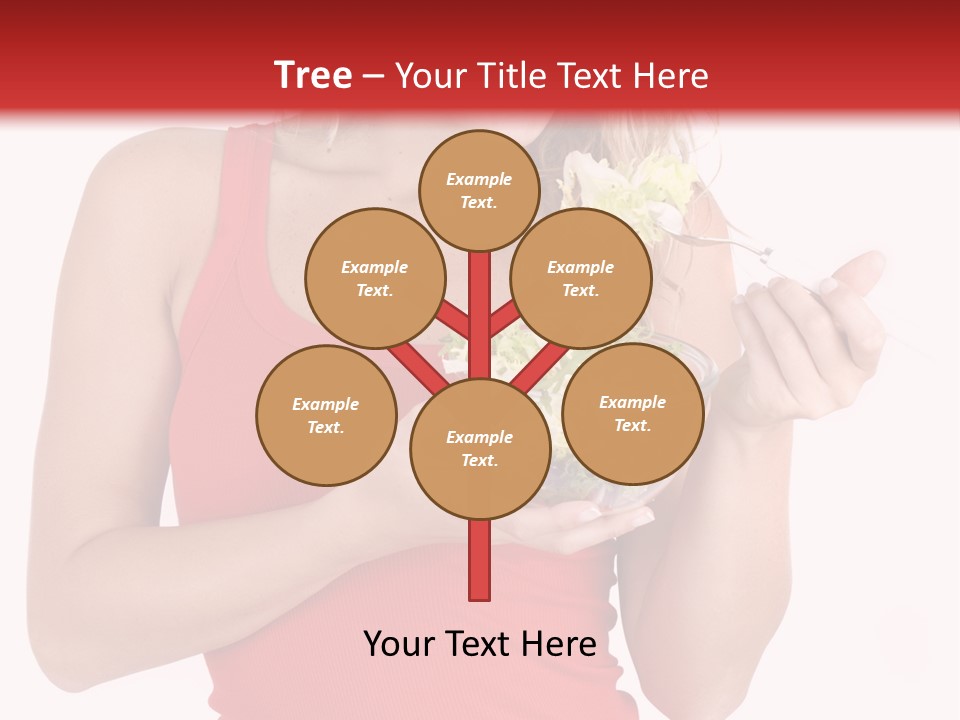 Tree – Your Title Text Here

Example Text.

Example Text.

Example Text.

Example Text.

Example Text.

Example Text.

Your Text Here